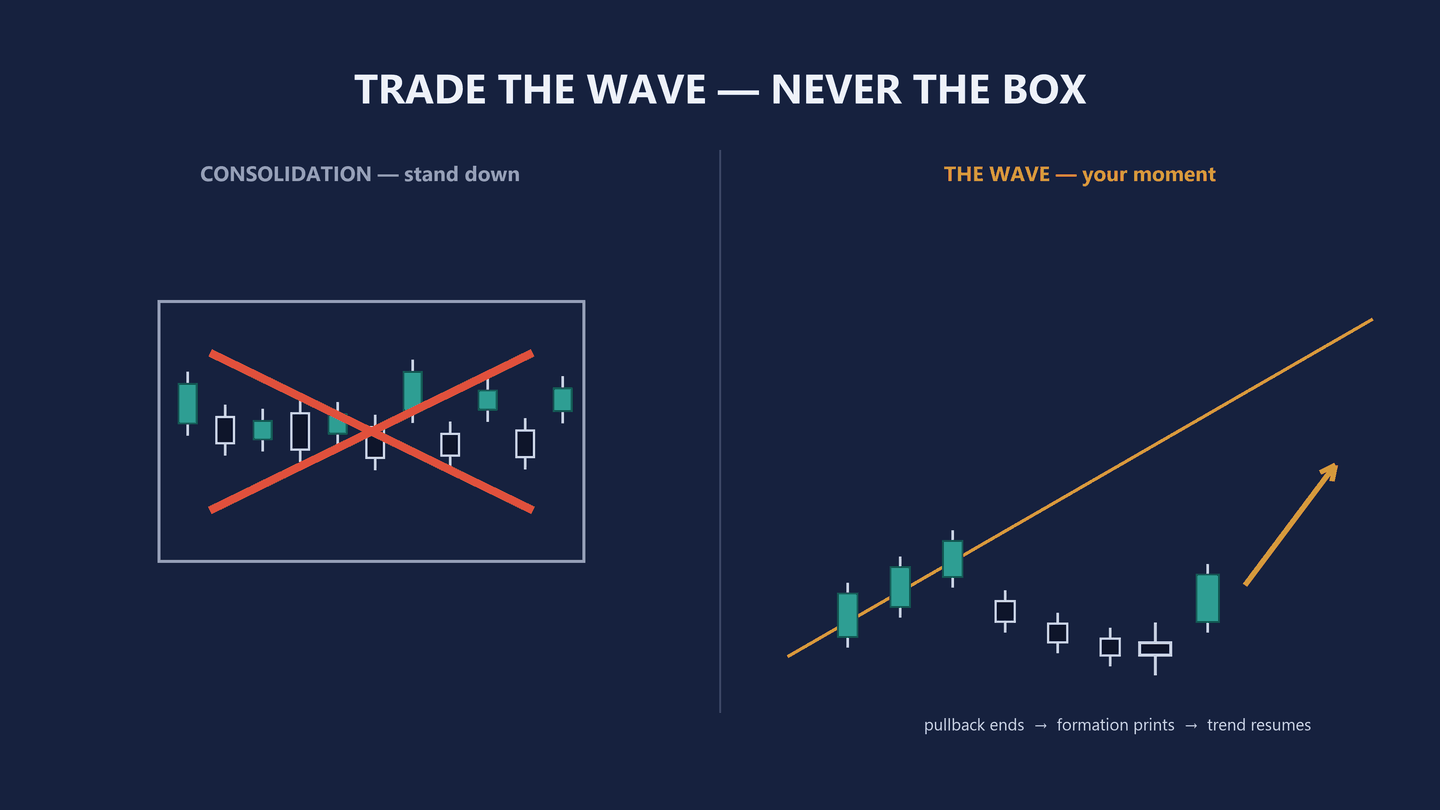 TRADE THE WAVE — NEVER THE BOX

CONSOLIDATION — stand down

THE WAVE — your moment

pullback ends → formation prints → trend resumes